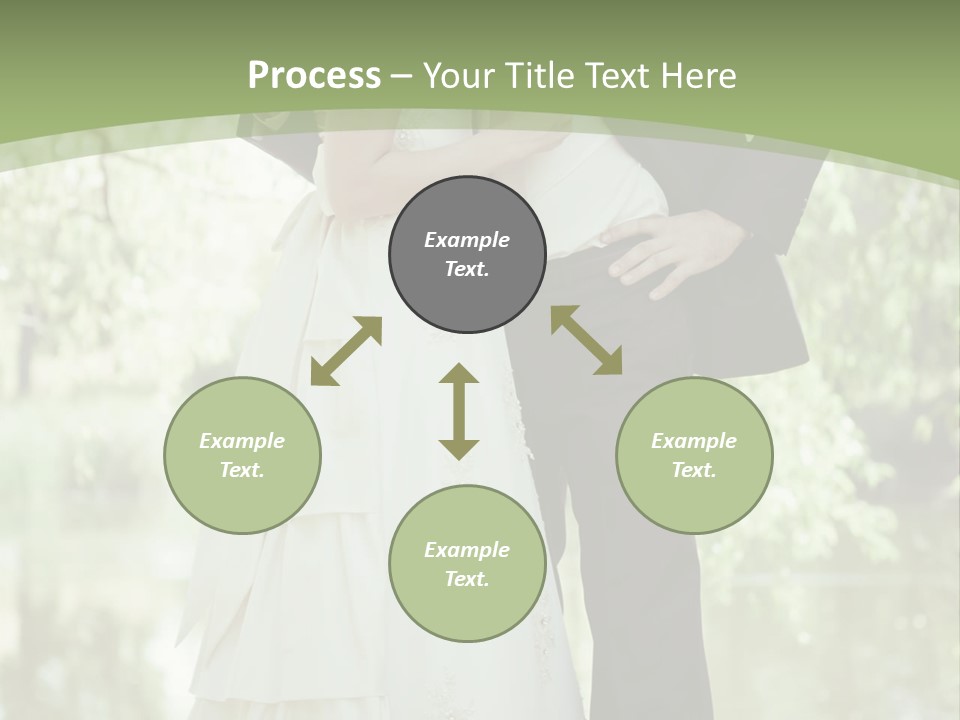 Process – Your Title Text Here

Example Text.

Example Text.

Example Text.

Example Text.